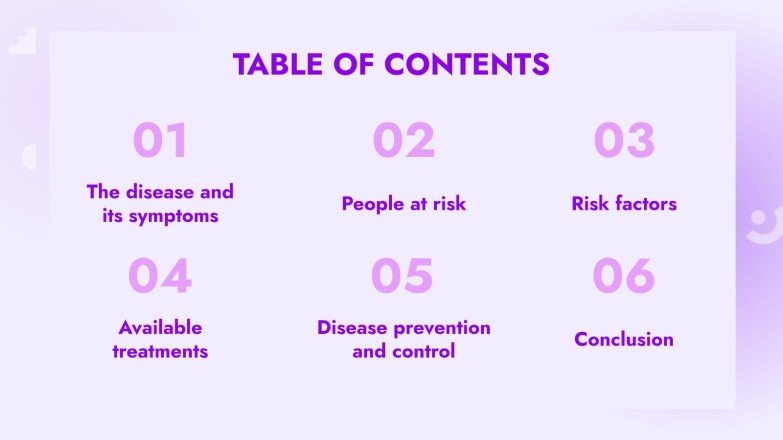 TABLE OF CONTENTS

01
The disease and its symptoms

02
People at risk

03
Risk factors

04
Available treatments

05
Disease prevention and control

06
Conclusion